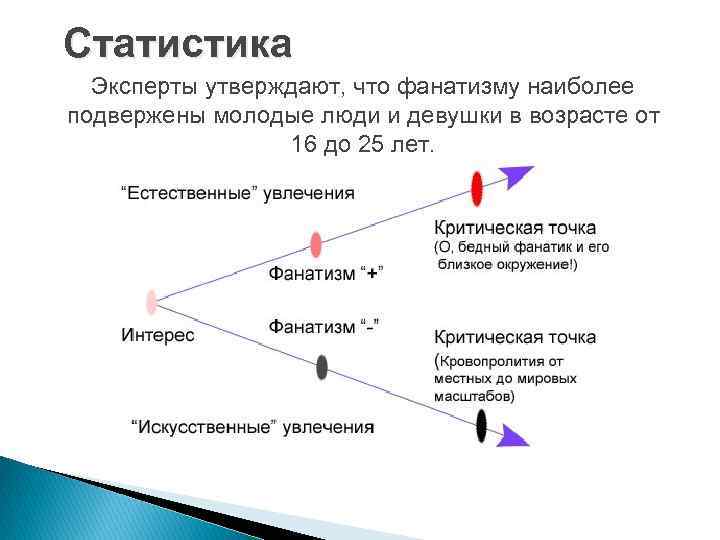 Статистика

Эксперты утверждают, что фанатизму наиболее подвержены молодые люди и девушки в возрасте от 16 до 25 лет.

“Естественные” увлечения

Критическая точка
(О, бедный фанатик и его близкое окружение!)

Фанатизм “+”

Интерес

Фанатизм “-”

Критическая точка
(Кровопролития от местных до мировых масштабов)

“Искусственные” увлечения